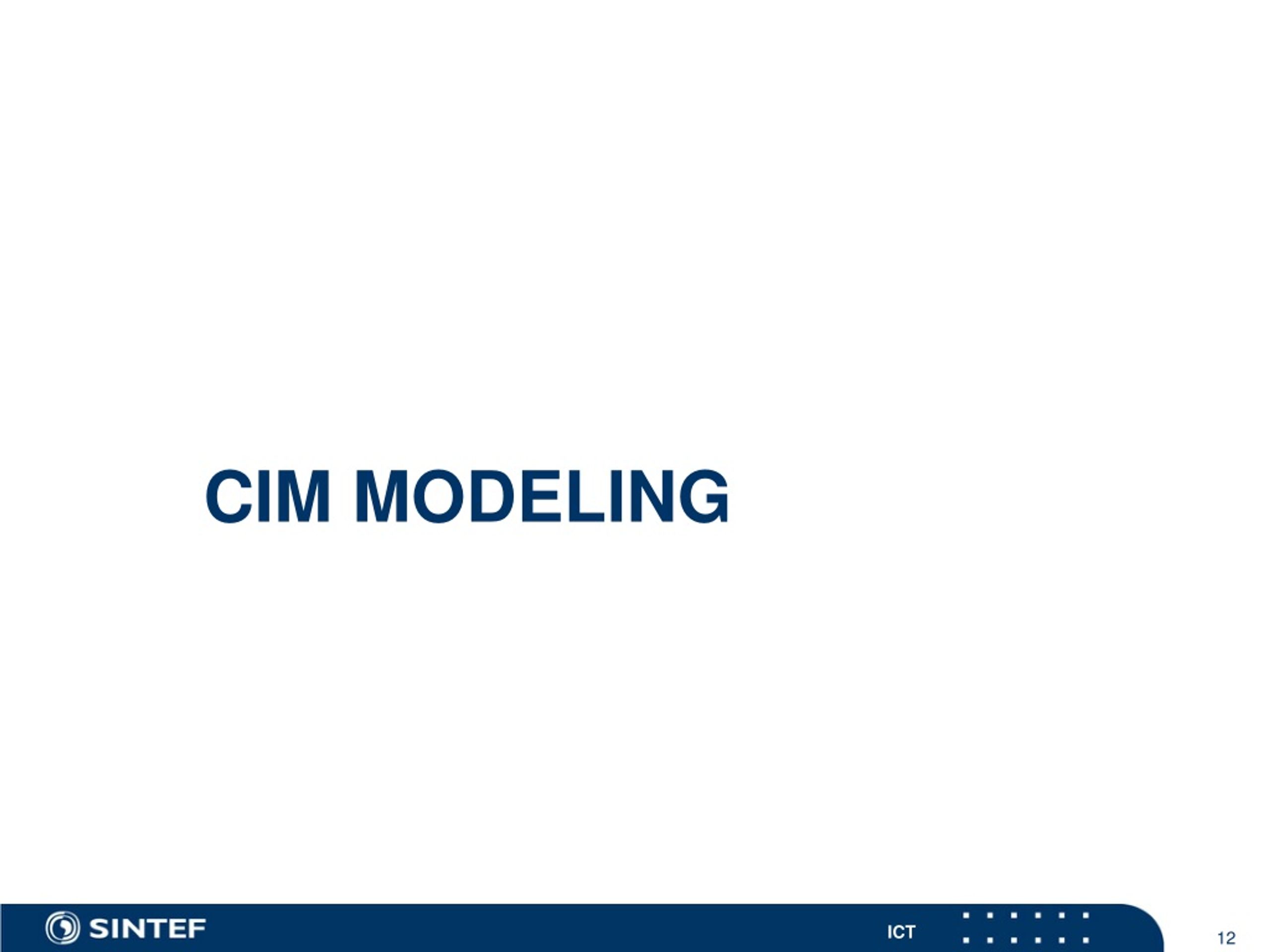 CIM MODELING

SINTEF

ICT

12